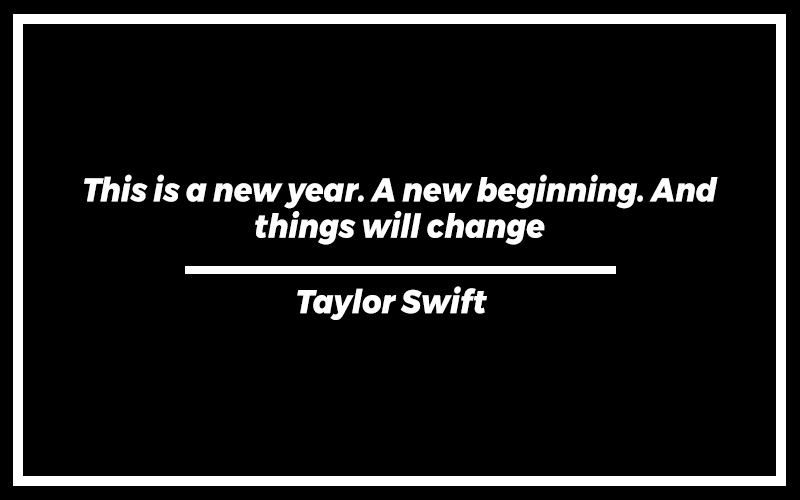 This is a new year. A new beginning. And things will change

Taylor Swift